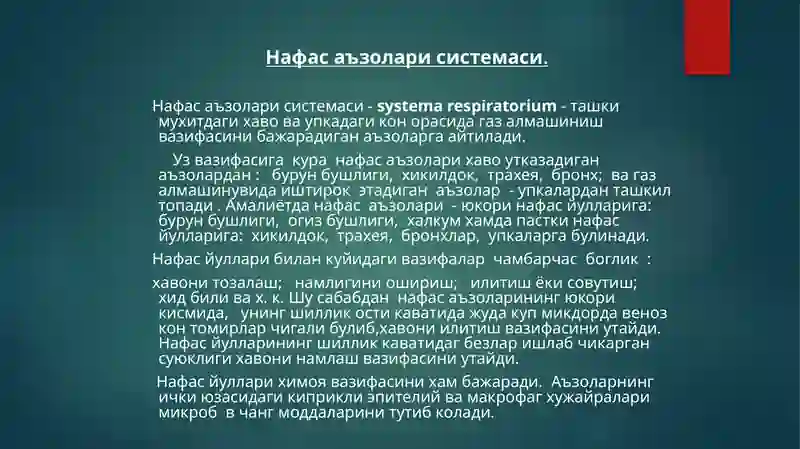 Нафас аъзолари системаси.

Нафас аъзолари системаси - systema respiratorium - ташки мухитдаги хаво ва упкадаги кон орасида газ алмашиниш вазифасини бажарадиган аъзоларга айтилади.

Уз вазифасига кура нафас аъзолари хаво утказадиган аъзолардан : бурун бушлиги, хикилдок, трахея, бронх; ва газ алмашинувида иштирок этадиган аъзолар - упкалардан ташкил топади . Амалиётда нафас аъзолари - юкори нафас йулларига: бурун бушлиги, огиз бушлиги, халкум хамда пастки нафас йулларига: хикилдок, трахея, бронхлар, упкаларга булинади.

Нафас йуллари билан куйидаги вазифалар чамбарчас боглик :

хавони тозалаш; намлигини ошириш; илитиш ёки совутиш; хид били ва х. к. Шу сабабдан нафас аъзоларининг юкори кисмида, унинг шиллик ости каватида жуда куп микдорда веноз кон томирлар чигали булиб,хавони илитиш вазифасини утайди. Нафас йулларининг шиллик каватидаг безлар ишлаб чикарган суюклиги хавони намлаш вазифасини утайди.

Нафас йуллари химоя вазифасини хам бажаради. Аъзоларнинг ички юзасидаги киприкли эпителий ва макрофаг хужайралари микроб в чанг моддаларини тутиб колади.